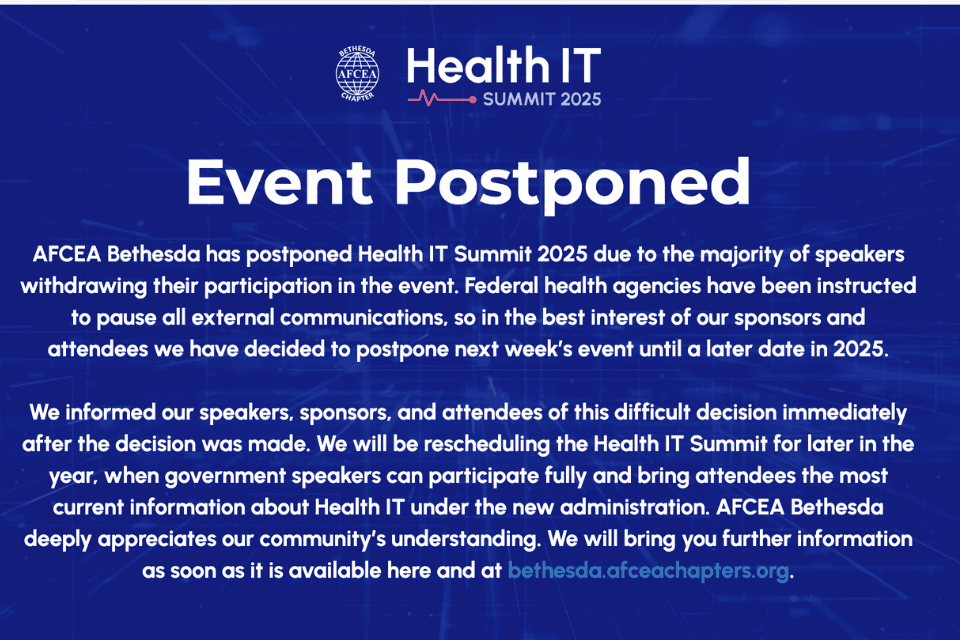 BETHESDA
AFCEA
CHAPTER

Health IT
SUMMIT 2025

Event Postponed

AFCEA Bethesda has postponed Health IT Summit 2025 due to the majority of speakers withdrawing their participation in the event. Federal health agencies have been instructed to pause all external communications, so in the best interest of our sponsors and attendees we have decided to postpone next week's event until a later date in 2025.

We informed our speakers, sponsors, and attendees of this difficult decision immediately after the decision was made. We will be rescheduling the Health IT Summit for later in the year, when government speakers can participate fully and bring attendees the most current information about Health IT under the new administration. AFCEA Bethesda deeply appreciates our community's understanding. We will bring you further information as soon as it is available here and at bethesda.afceachapters.org.